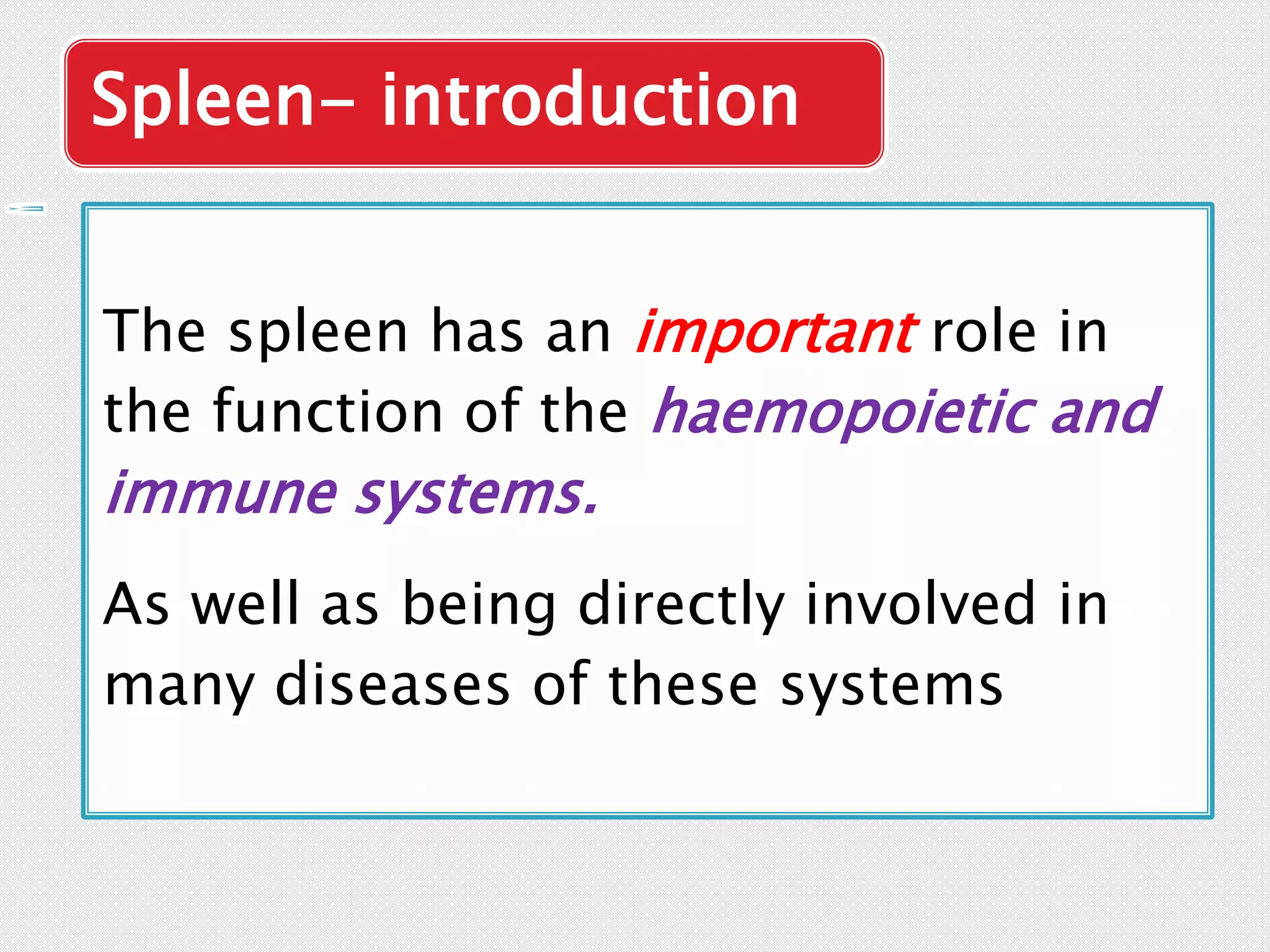 Spleen– introduction

The spleen has an important role in the function of the haemopoietic and immune systems.

As well as being directly involved in many diseases of these systems